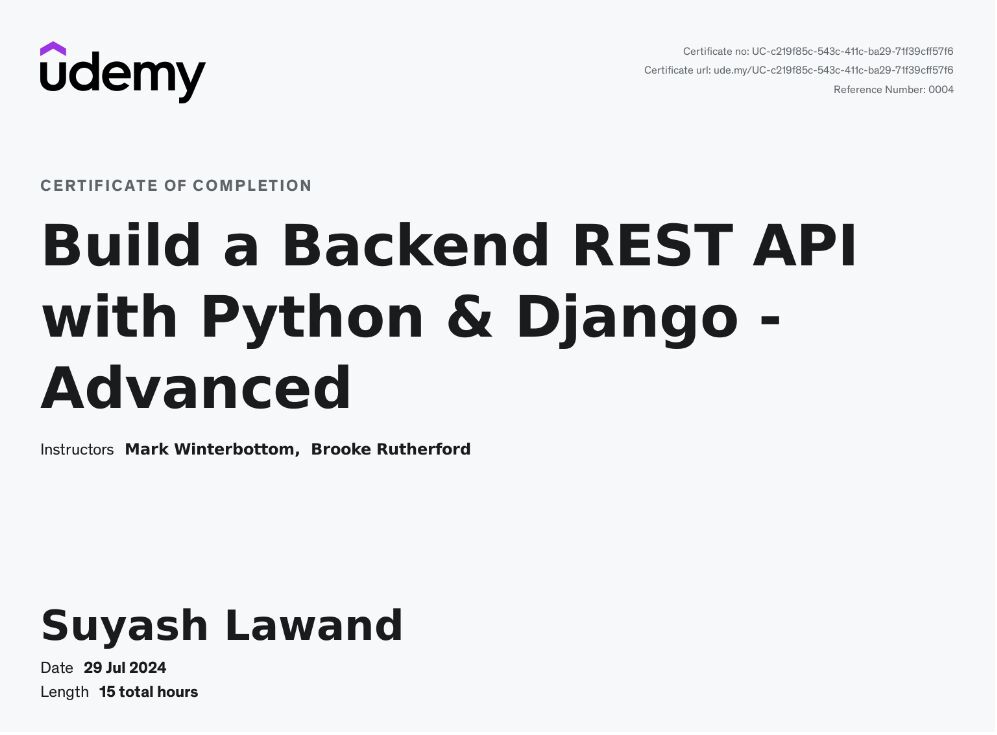 udemy

Certificate no: UC-c219f85c-543c-411c-ba29-71f39cff57f6
Certificate url: ude.my/UC-c219f85c-543c-411c-ba29-71f39cff57f6
Reference Number: 0004

CERTIFICATE OF COMPLETION

Build a Backend REST API with Python & Django - Advanced

Instructors Mark Winterbottom, Brooke Rutherford

Suyash Lawand

Date 29 Jul 2024
Length 15 total hours